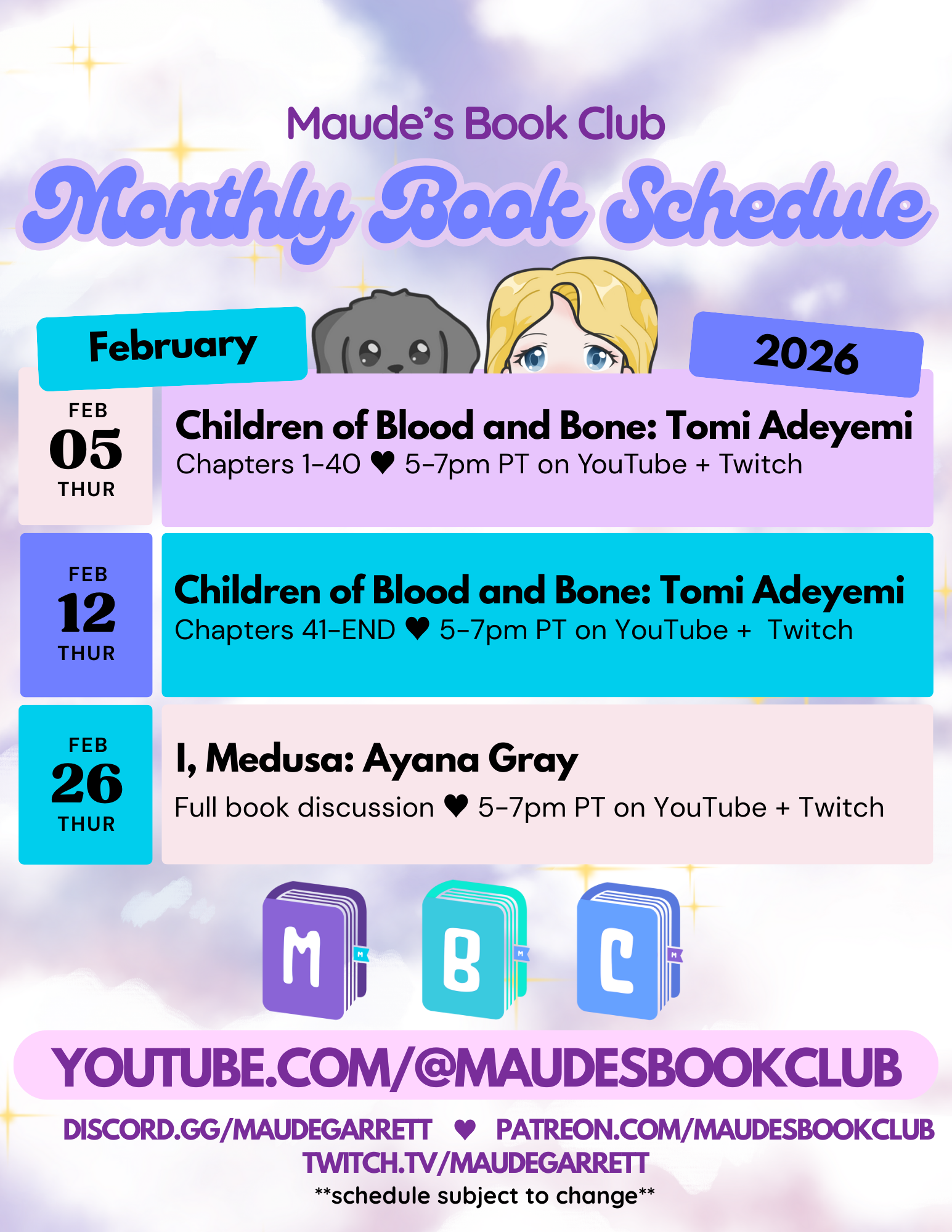 Maude's Book Club

Monthly Book Schedule

February

2026

FEB
05
THUR

Children of Blood and Bone: Tomi Adeyemi
Chapters 1-40 ♥ 5-7pm PT on YouTube + Twitch

FEB
12
THUR

Children of Blood and Bone: Tomi Adeyemi
Chapters 41-END ♥ 5-7pm PT on YouTube + Twitch

FEB
26
THUR

I, Medusa: Ayana Gray
Full book discussion ♥ 5-7pm PT on YouTube + Twitch

M B C

YOUTUBE.COM/@MAUDESBOOKCLUB

DISCORD.GG/MAUDEGARRETT ♥ PATREON.COM/MAUDESBOOKCLUB
TWITCH.TV/MAUDEGARRETT
**schedule subject to change**